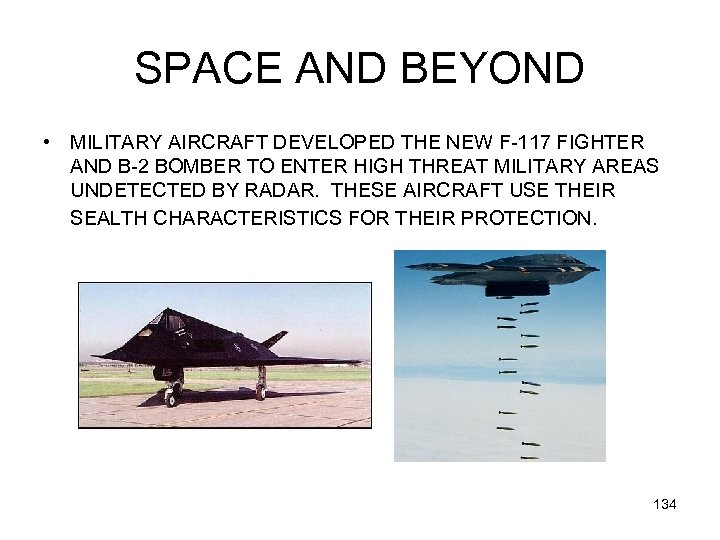 SPACE AND BEYOND

• MILITARY AIRCRAFT DEVELOPED THE NEW F-117 FIGHTER AND B-2 BOMBER TO ENTER HIGH THREAT MILITARY AREAS UNDETECTED BY RADAR. THESE AIRCRAFT USE THEIR SEALTH CHARACTERISTICS FOR THEIR PROTECTION.

134